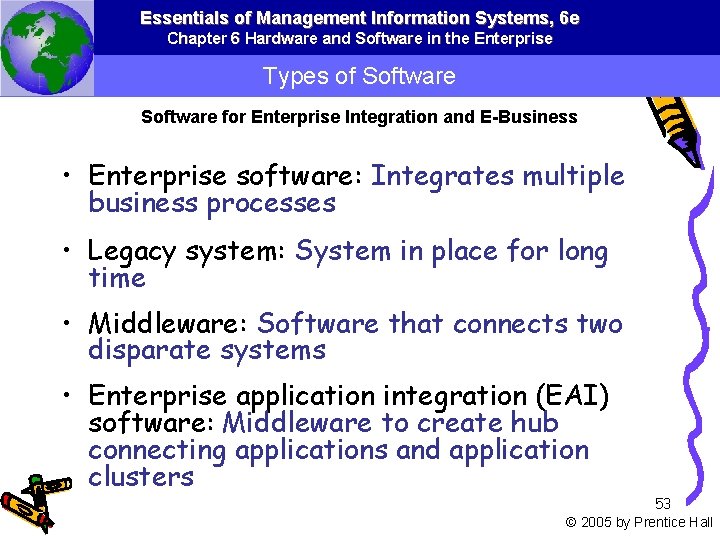 Essentials of Management Information Systems, 6e
Chapter 6 Hardware and Software in the Enterprise

Types of Software

Software for Enterprise Integration and E-Business

• Enterprise software: Integrates multiple business processes

• Legacy system: System in place for long time

• Middleware: Software that connects two disparate systems

• Enterprise application integration (EAI) software: Middleware to create hub connecting applications and application clusters

53

© 2005 by Prentice Hall